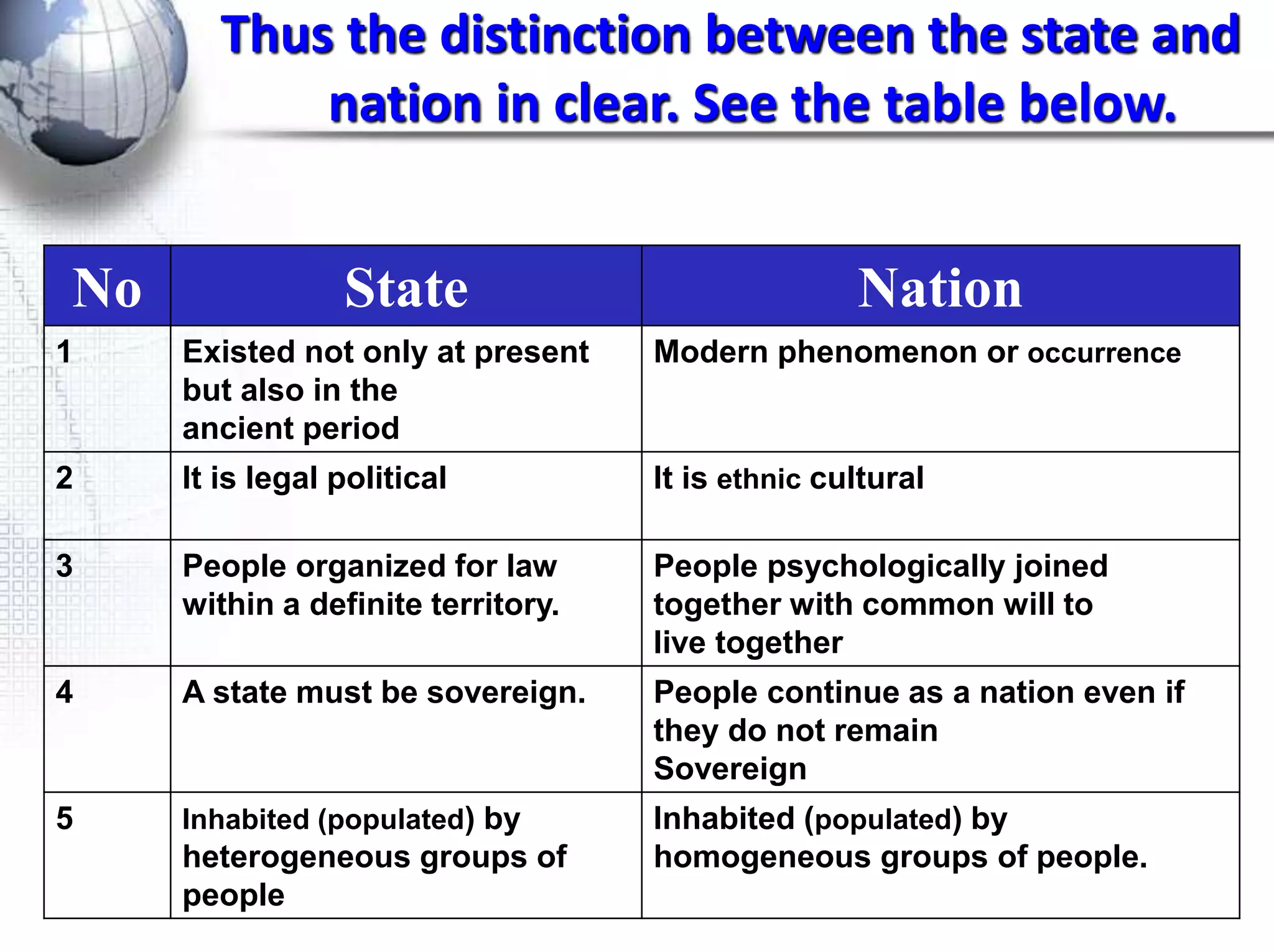 Thus the distinction between the state and nation in clear. See the table below.

| No | State | Nation |
|---|---|---|
| 1 | Existed not only at present but also in the ancient period | Modern phenomenon or occurrence |
| 2 | It is legal political | It is ethnic cultural |
| 3 | People organized for law within a definite territory. | People psychologically joined together with common will to live together |
| 4 | A state must be sovereign. | People continue as a nation even if they do not remain Sovereign |
| 5 | Inhabited (populated) by heterogeneous groups of people | Inhabited (populated) by homogeneous groups of people. |